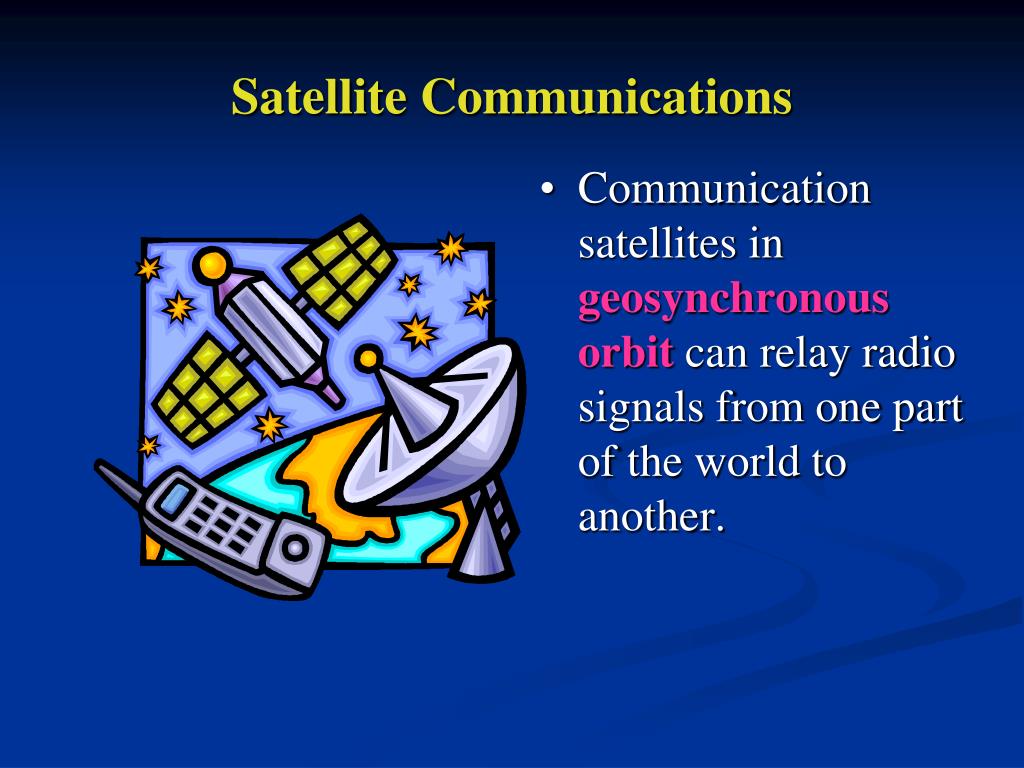 Satellite Communications

• Communication satellites in geosynchronous orbit can relay radio signals from one part of the world to another.